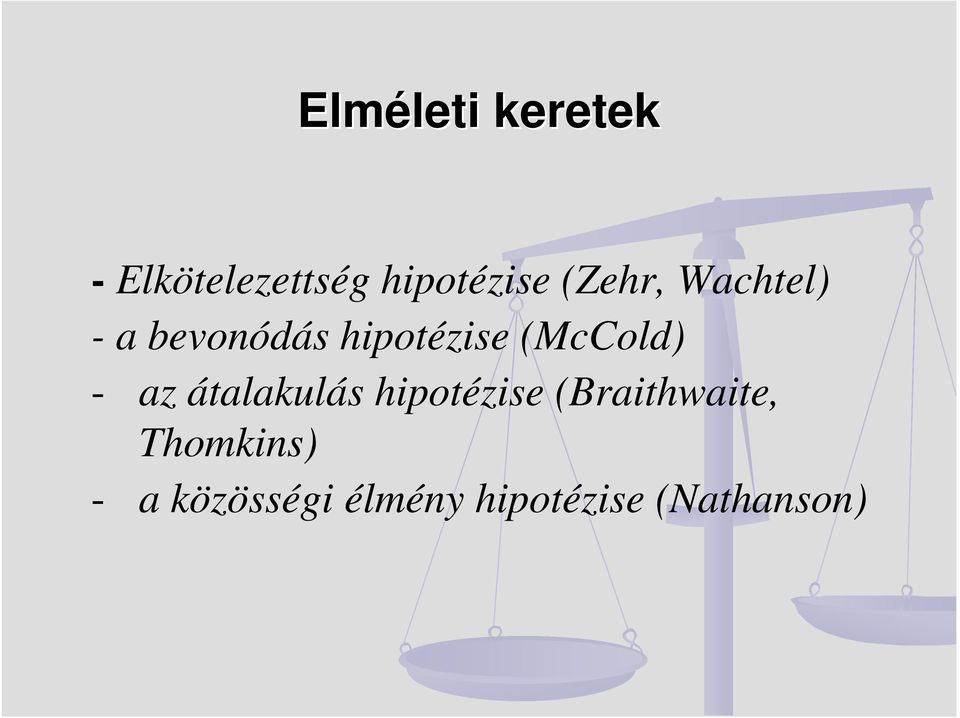 Elméleti keretek

- Elkötelezettség hipotézise (Zehr, Wachtel)
- a bevonódás hipotézise (McCold)
- az átalakulás hipotézise (Braithwaite, Thomkins)
- a közösségi élmény hipotézise (Nathanson)